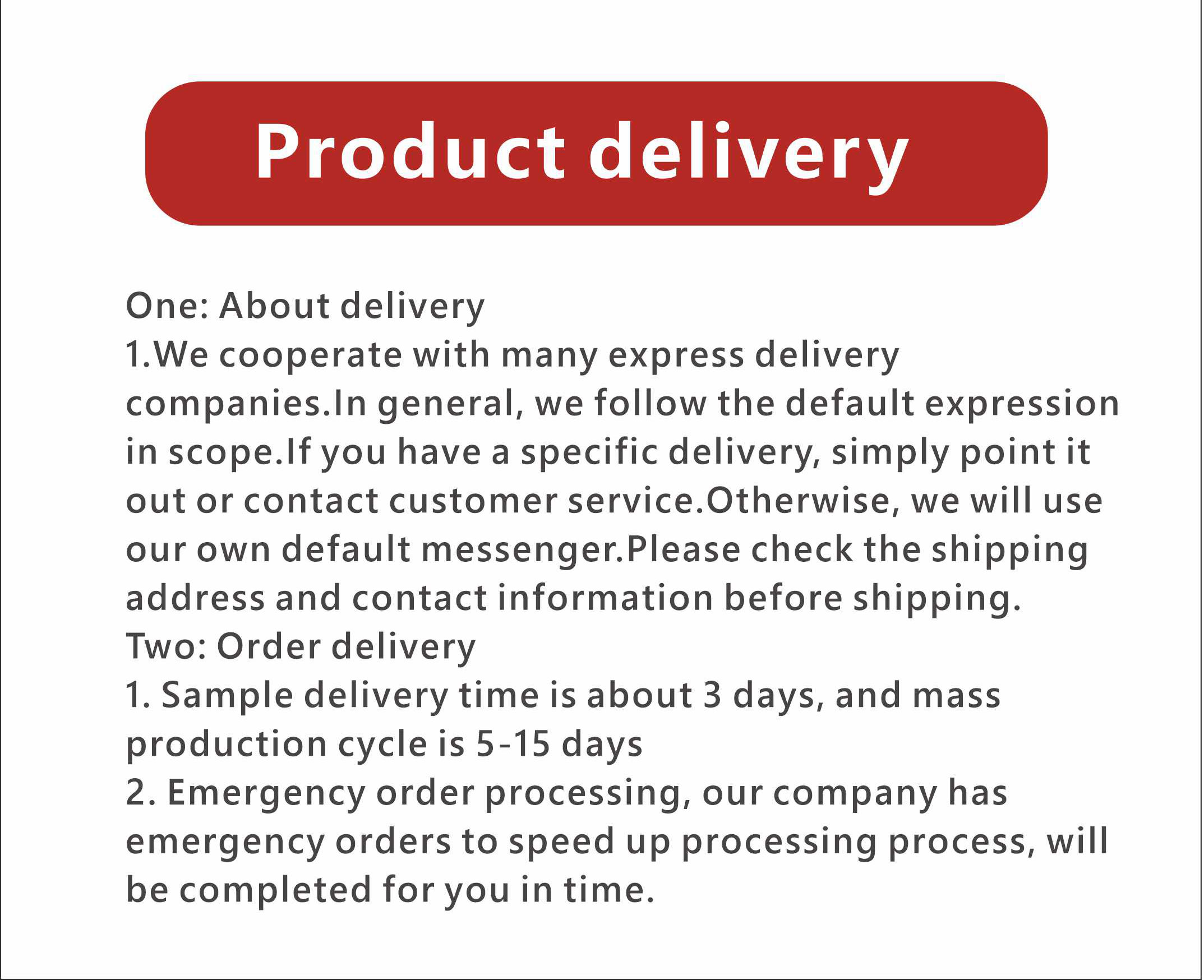 Product delivery

One: About delivery
1.We cooperate with many express delivery companies.In general, we follow the default expression in scope.If you have a specific delivery, simply point it out or contact customer service.Otherwise, we will use our own default messenger.Please check the shipping address and contact information before shipping.
Two: Order delivery
1. Sample delivery time is about 3 days, and mass production cycle is 5-15 days
2. Emergency order processing, our company has emergency orders to speed up processing process, will be completed for you in time.